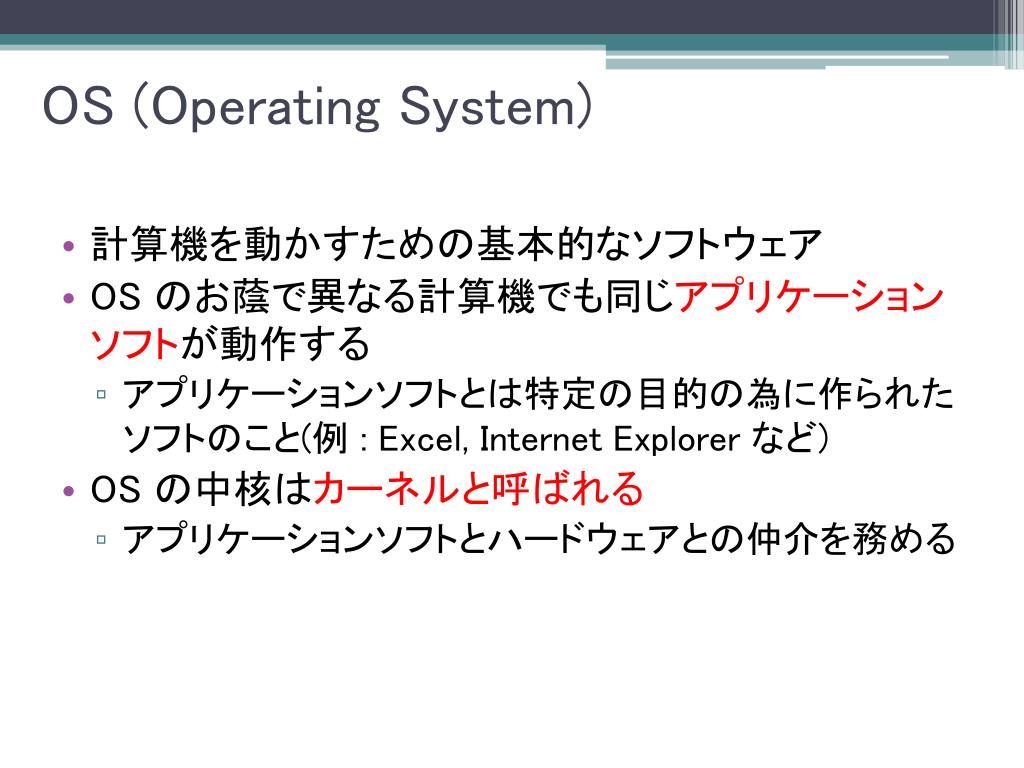 OS (Operating System)

• 計算機を動かすための基本的なソフトウェア
• OS のお蔭で異なる計算機でも同じアプリケーションソフトが動作する
▫ アプリケーションソフトとは特定の目的の為に作られたソフトのこと(例 : Excel, Internet Explorer など)
• OS の中核はカーネルと呼ばれる
▫ アプリケーションソフトとハードウェアとの仲介を務める